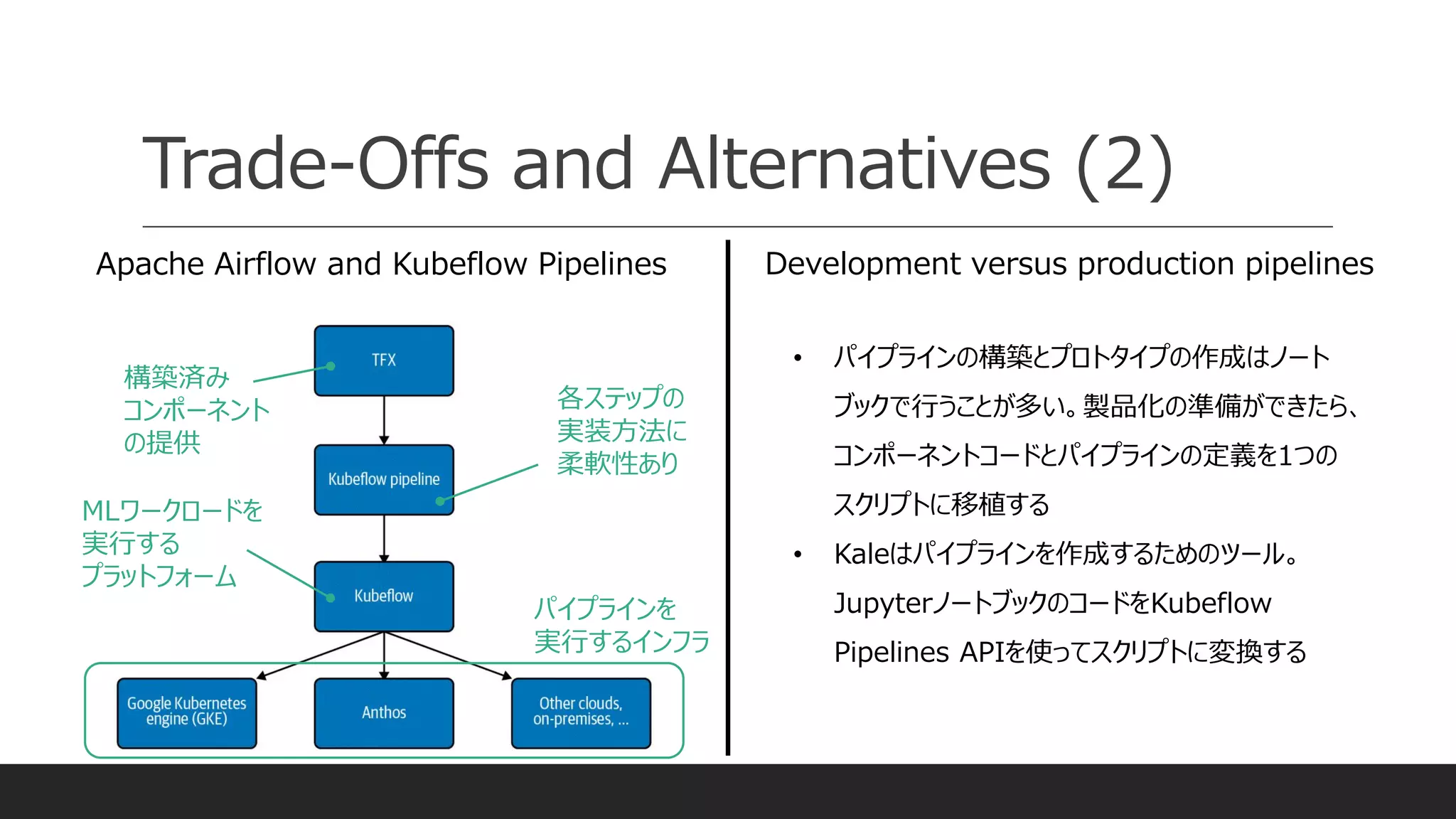 Trade-Offs and Alternatives (2)

Apache Airflow and Kubeflow Pipelines

構築済み
コンポーネント
の提供

TFX

各ステップの
実装方法に
柔軟性あり

Kubeflow pipeline

MLワークロードを
実行する
プラットフォーム

Kubeflow

パイプラインを
実行するインフラ

Google Kubernetes engine (GKE)

Anthos

Other clouds, on-premises, ...

Development versus production pipelines

• パイプラインの構築とプロトタイプの作成はノートブックで行うことが多い。製品化の準備ができたら、コンポーネントコードとパイプラインの定義を1つのスクリプトに移植する

• Kaleはパイプラインを作成するためのツール。JupyterノートブックのコードをKubeflow Pipelines APIを使ってスクリプトに変換する